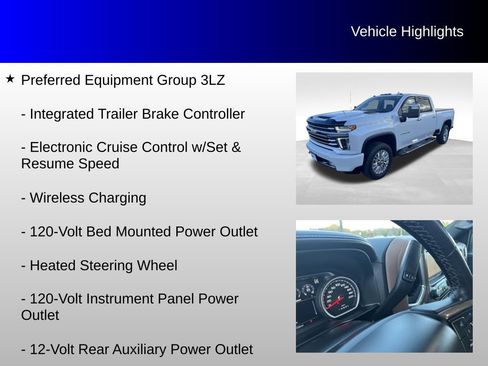 Vehicle Highlights

★ Preferred Equipment Group 3LZ

- Integrated Trailer Brake Controller

- Electronic Cruise Control w/Set & Resume Speed

- Wireless Charging

- 120-Volt Bed Mounted Power Outlet

- Heated Steering Wheel

- 120-Volt Instrument Panel Power Outlet

- 12-Volt Rear Auxiliary Power Outlet